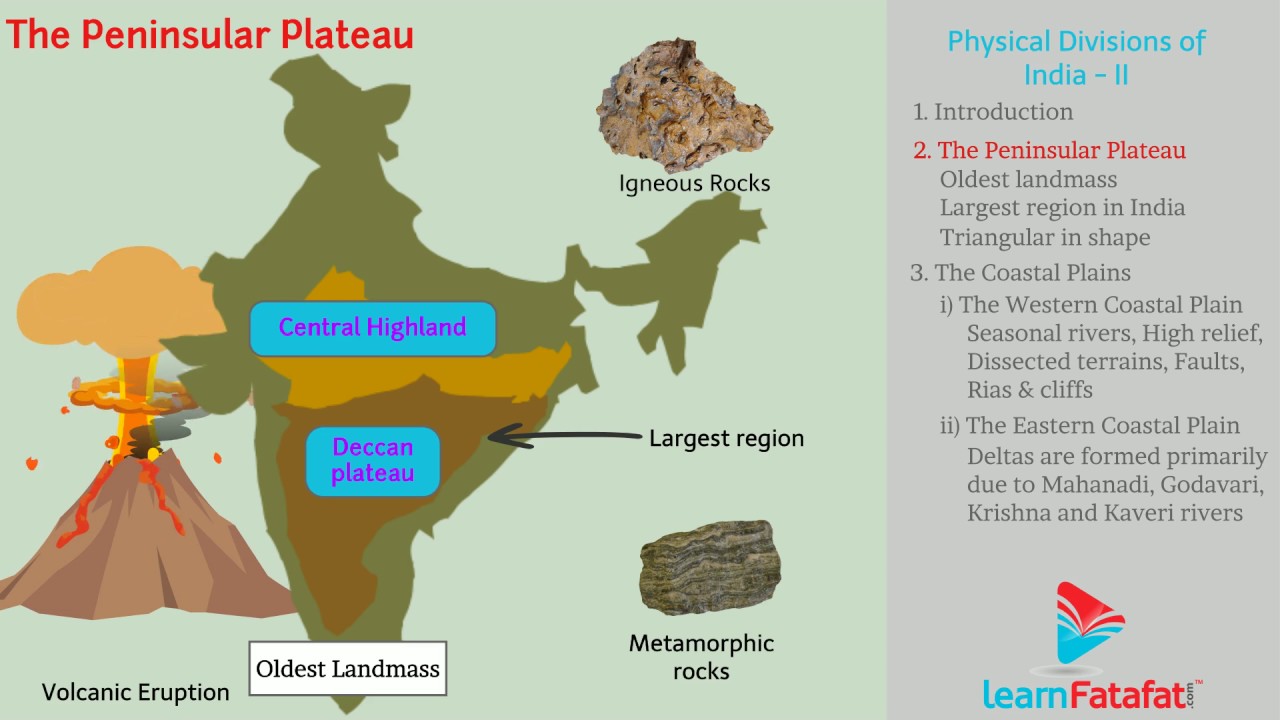 The Peninsular Plateau

Igneous Rocks

Central Highland

Deccan plateau

Largest region

Metamorphic rocks

Oldest Landmass

Volcanic Eruption

Physical Divisions of India – II

1. Introduction

2. The Peninsular Plateau
Oldest landmass
Largest region in India
Triangular in shape

3. The Coastal Plains
i) The Western Coastal Plain
Seasonal rivers, High relief, Dissected terrains, Faults, Rias & cliffs

ii) The Eastern Coastal Plain
Deltas are formed primarily due to Mahanadi, Godavari, Krishna and Kaveri rivers

learnFatafat.com™